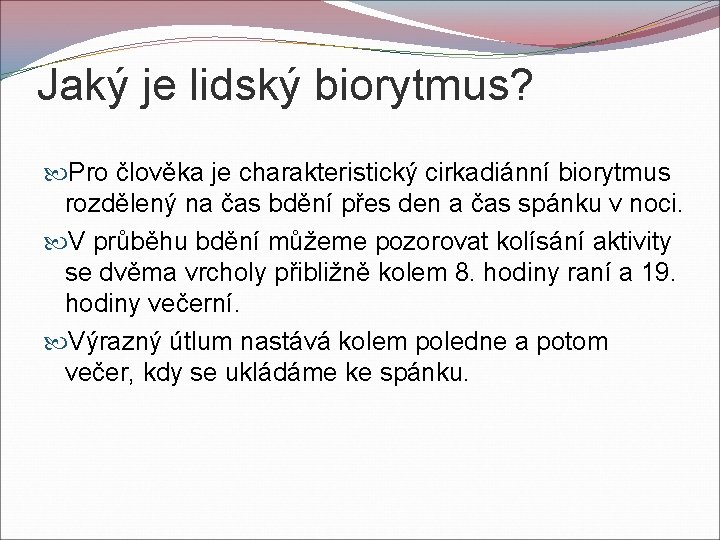 Jaký je lidský biorytmus?

Pro člověka je charakteristický cirkadiánní biorytmus rozdělený na čas bdění přes den a čas spánku v noci.

V průběhu bdění můžeme pozorovat kolísání aktivity se dvěma vrcholy přibližně kolem 8. hodiny raní a 19. hodiny večerní.

Výrazný útlum nastává kolem poledne a potom večer, kdy se ukládáme ke spánku.